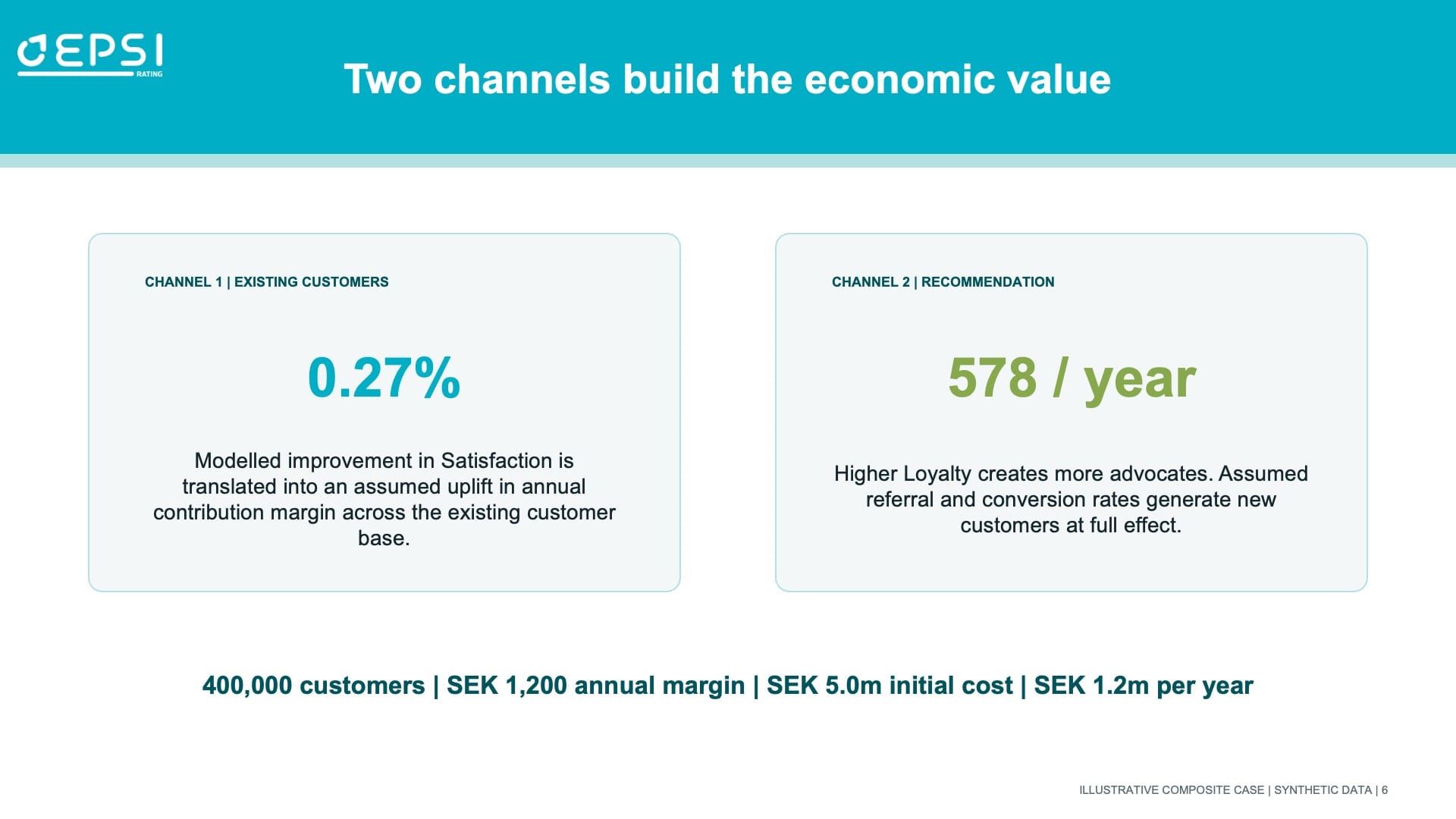 EPSI RATING

Two channels build the economic value

CHANNEL 1 | EXISTING CUSTOMERS

0.27%

Modelled improvement in Satisfaction is translated into an assumed uplift in annual contribution margin across the existing customer base.

CHANNEL 2 | RECOMMENDATION

578 / year

Higher Loyalty creates more advocates. Assumed referral and conversion rates generate new customers at full effect.

400,000 customers | SEK 1,200 annual margin | SEK 5.0m initial cost | SEK 1.2m per year

ILLUSTRATIVE COMPOSITE CASE | SYNTHETIC DATA | 6